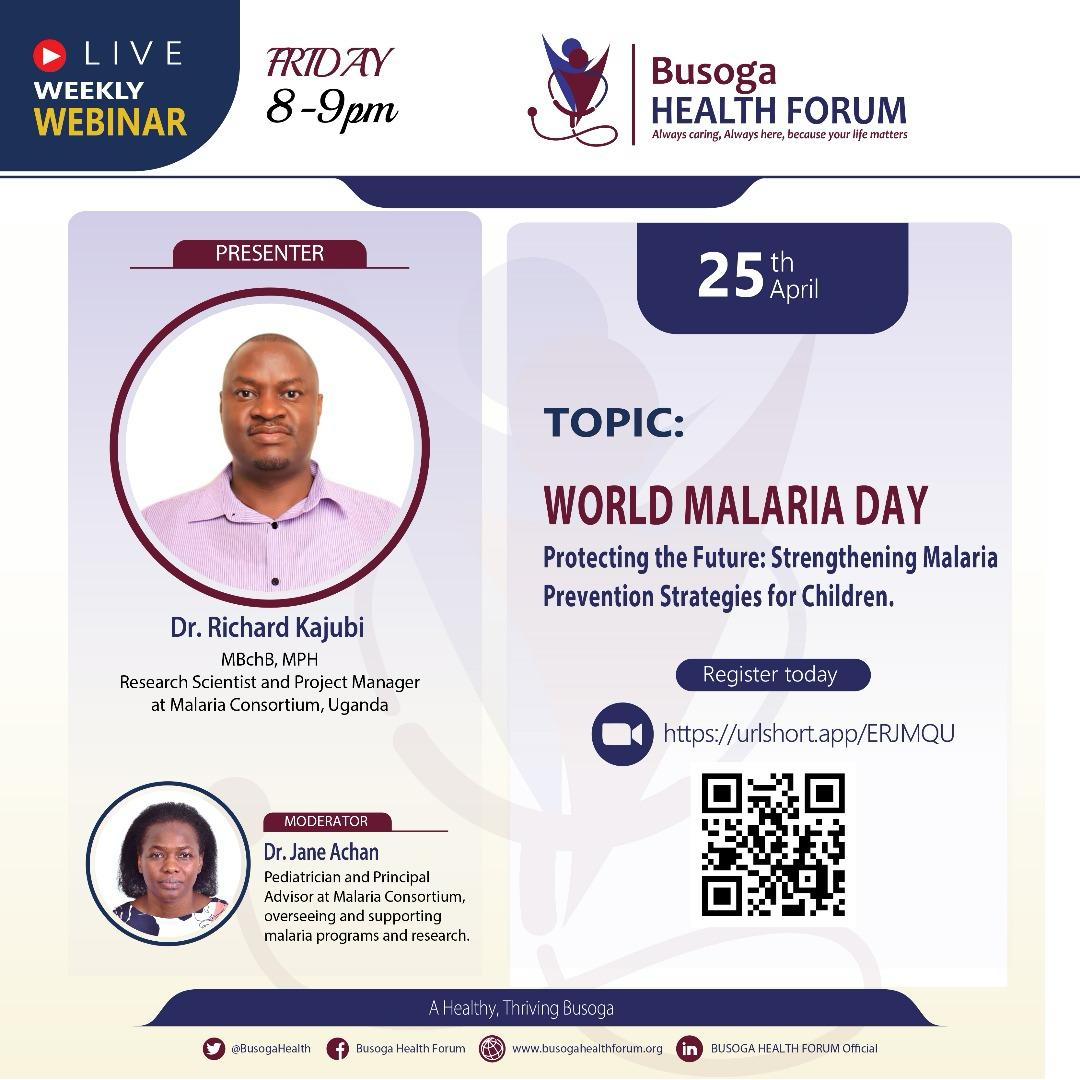 LIVE
WEEKLY
WEBINAR

FRIDAY
8-9pm

Busoga
HEALTH FORUM
Always caring, Always here, because your life matters

PRESENTER

Dr. Richard Kajubi
MBchB, MPH
Research Scientist and Project Manager at Malaria Consortium, Uganda

MODERATOR
Dr. Jane Achan
Pediatrician and Principal Advisor at Malaria Consortium, overseeing and supporting malaria programs and research.

25th April

TOPIC:

WORLD MALARIA DAY
Protecting the Future: Strengthening Malaria Prevention Strategies for Children.

Register today

https://urlshort.app/ERJMQU

A Healthy, Thriving Busoga

@BusogaHealth Busoga Health Forum www.busogahealthforum.org BUSOGA HEALTH FORUM Official